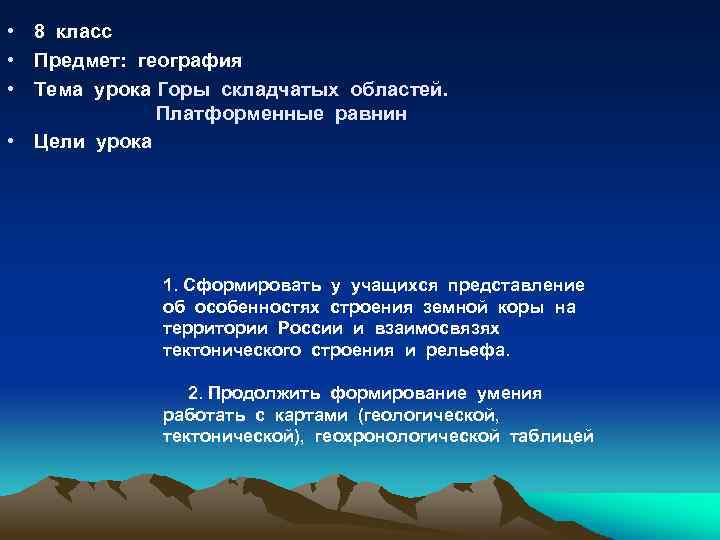 • 8 класс
• Предмет: география
• Тема урока Горы складчатых областей. Платформенные равнин
• Цели урока

1. Сформировать у учащихся представление об особенностях строения земной коры на территории России и взаимосвязях тектонического строения и рельефа.

2. Продолжить формирование умения работать с картами (геологической, тектонической), геохронологической таблицей